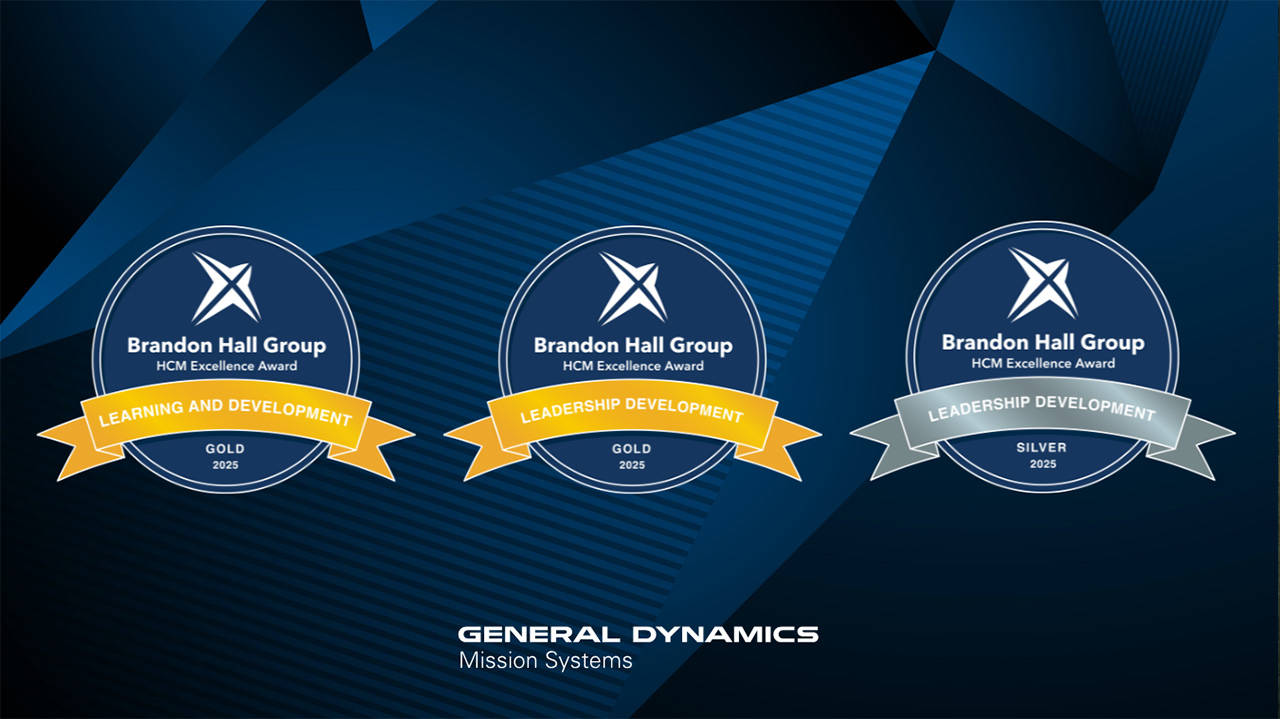 Brandon Hall Group
HCM Excellence Award
LEARNING AND DEVELOPMENT
GOLD
2025

Brandon Hall Group
HCM Excellence Award
LEADERSHIP DEVELOPMENT
GOLD
2025

Brandon Hall Group
HCM Excellence Award
LEADERSHIP DEVELOPMENT
SILVER
2025

GENERAL DYNAMICS
Mission Systems